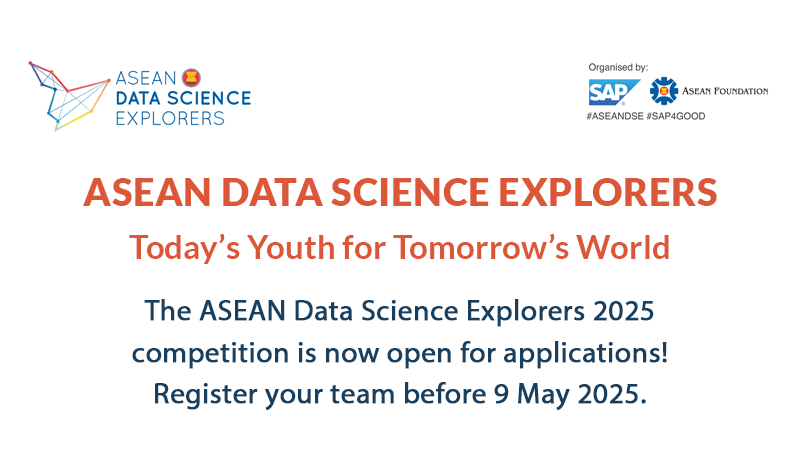 ASEAN DATA SCIENCE EXPLORERS

Organised by:
SAP
ASEAN FOUNDATION
#ASEANDSE #SAP4GOOD

ASEAN DATA SCIENCE EXPLORERS

Today's Youth for Tomorrow's World

The ASEAN Data Science Explorers 2025 competition is now open for applications! Register your team before 9 May 2025.